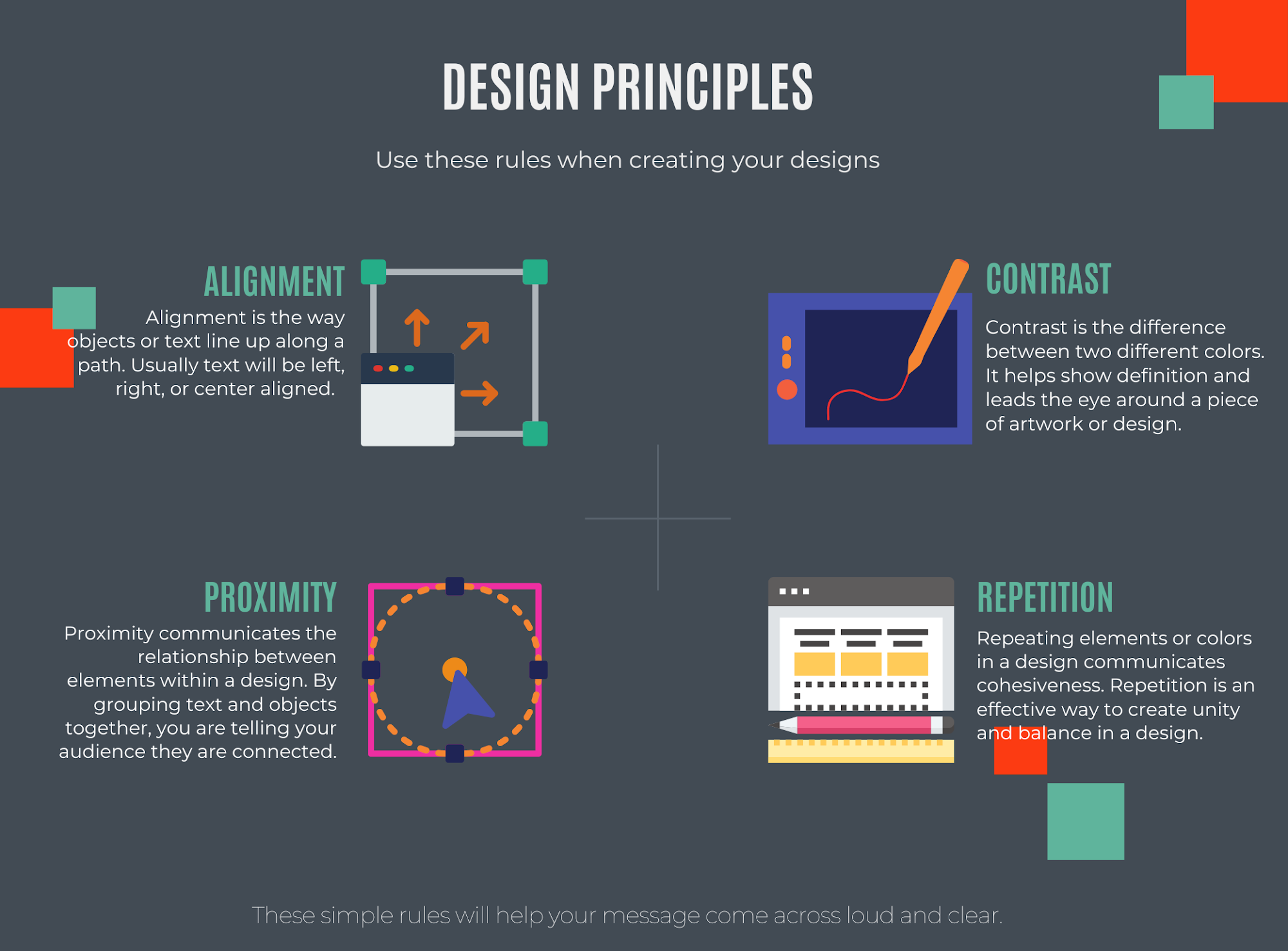 DESIGN PRINCIPLES

Use these rules when creating your designs

ALIGNMENT

Alignment is the way objects or text line up along a path. Usually text will be left, right, or center aligned.

CONTRAST

Contrast is the difference between two different colors. It helps show definition and leads the eye around a piece of artwork or design.

PROXIMITY

Proximity communicates the relationship between elements within a design. By grouping text and objects together, you are telling your audience they are connected.

REPETITION

Repeating elements or colors in a design communicates cohesiveness. Repetition is an effective way to create unity and balance in a design.

These simple rules will help your message come across loud and clear.